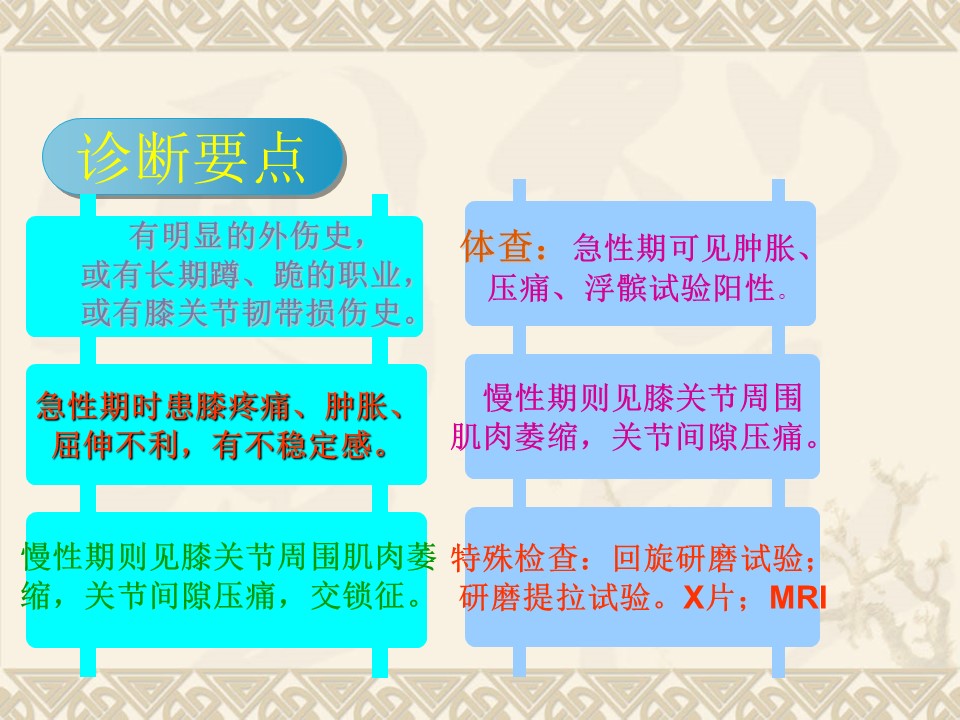 诊断要点

有明显的外伤史，或有长期蹲、跪的职业，或有膝关节韧带损伤史。

急性期时患膝疼痛、肿胀、屈伸不利，有不稳定感。

慢性期则见膝关节周围肌肉萎缩，关节间隙压痛，交锁征。

体查：急性期可见肿胀、压痛、浮髌试验阳性。

慢性期则见膝关节周围肌肉萎缩，关节间隙压痛。

特殊检查：回旋研磨试验；研磨提拉试验。X片；MRI